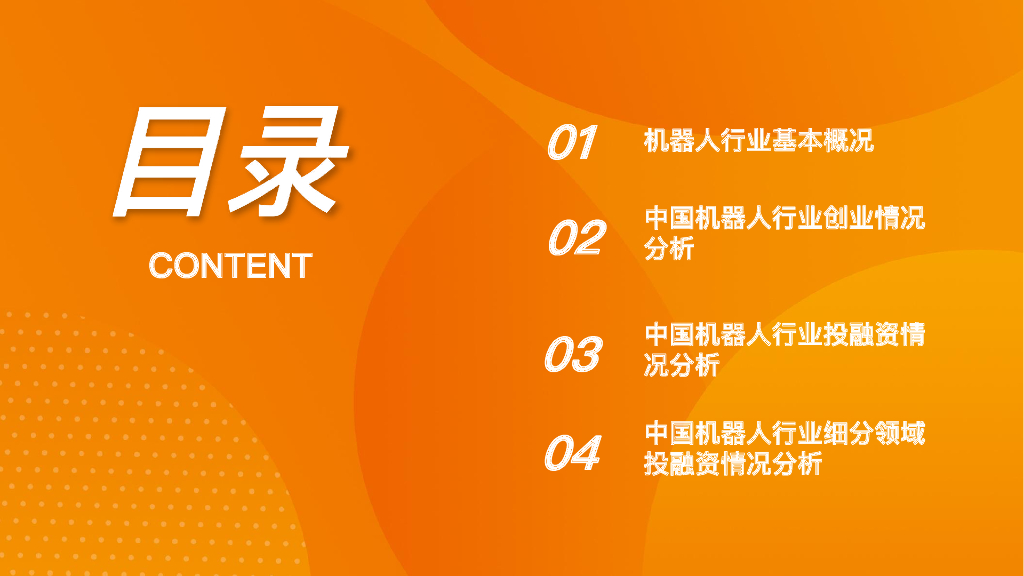 目录
CONTENT

01 机器人行业基本概况

02 中国机器人行业创业情况分析

03 中国机器人行业投融资情况分析

04 中国机器人行业细分领域投融资情况分析